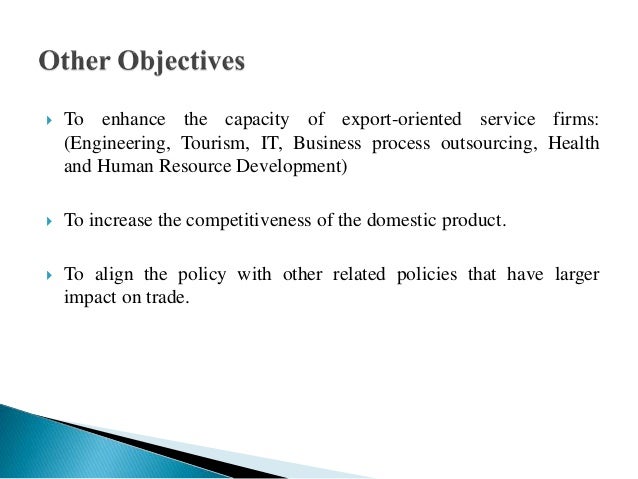 Other Objectives

To enhance the capacity of export-oriented service firms: (Engineering, Tourism, IT, Business process outsourcing, Health and Human Resource Development)

To increase the competitiveness of the domestic product.

To align the policy with other related policies that have larger impact on trade.